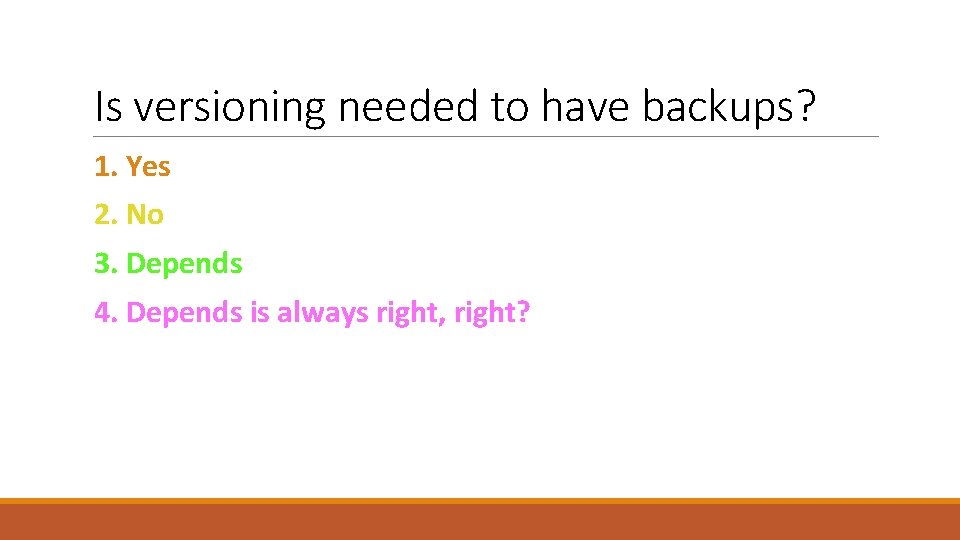 Is versioning needed to have backups?

1. Yes
2. No
3. Depends
4. Depends is always right, right?